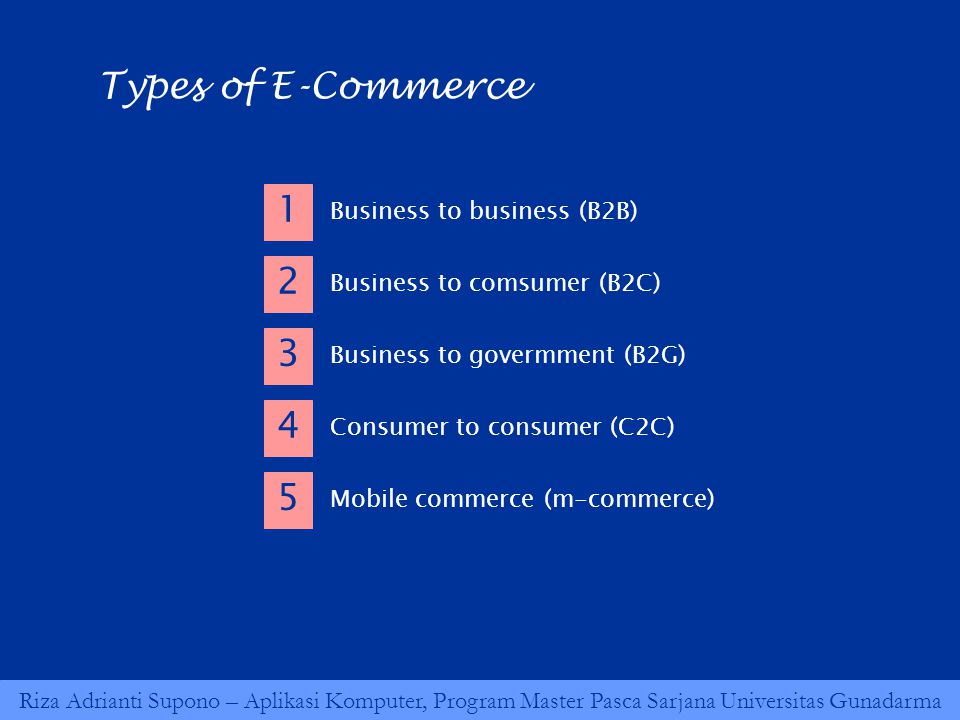 Types of E-Commerce

1 Business to business (B2B)

2 Business to comsumer (B2C)

3 Business to govermment (B2G)

4 Consumer to consumer (C2C)

5 Mobile commerce (m-commerce)

Riza Adrianti Supono – Aplikasi Komputer, Program Master Pasca Sarjana Universitas Gunadarma